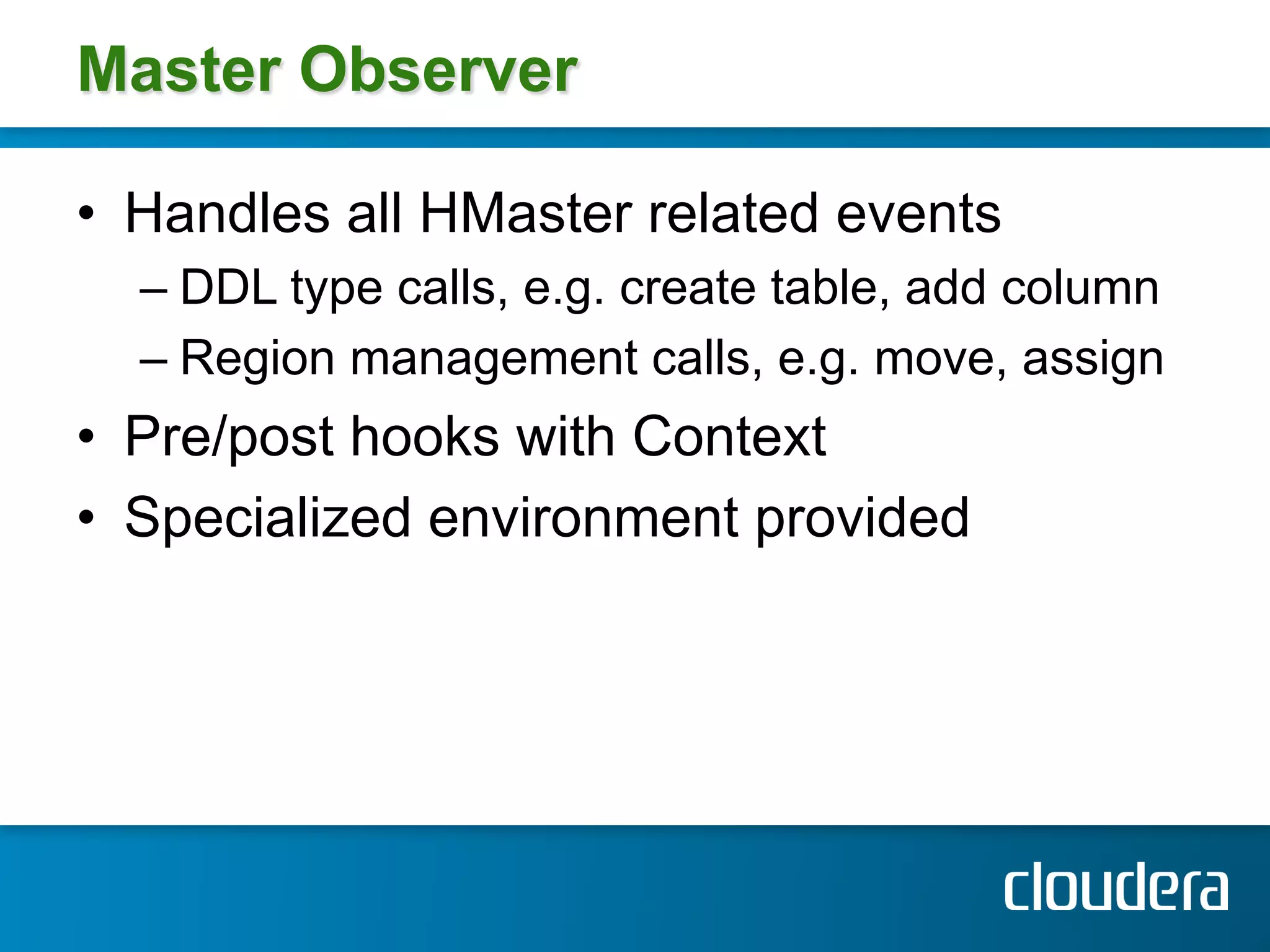 Master Observer

• Handles all HMaster related events
– DDL type calls, e.g. create table, add column
– Region management calls, e.g. move, assign
• Pre/post hooks with Context
• Specialized environment provided

cloudera